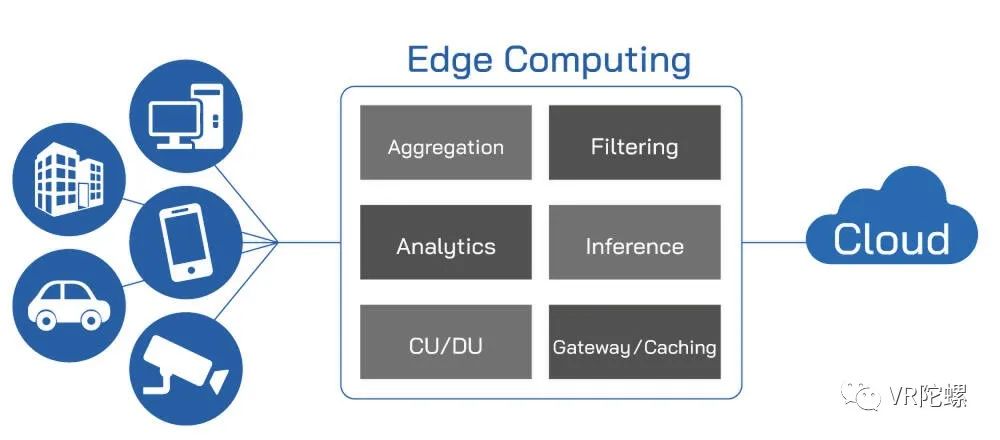 Edge Computing

Aggregation

Filtering

Analytics

Inference

CU/DU

Gateway/Caching

Cloud

VR陀螺